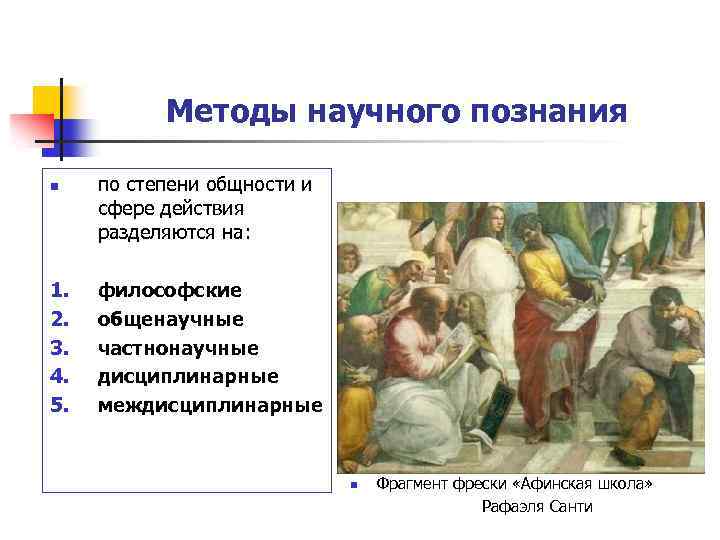 Методы научного познания

по степени общности и сфере действия разделяются на:

1. философские
2. общенаучные
3. частнонаучные
4. дисциплинарные
5. междисциплинарные

Фрагмент фрески «Афинская школа» Рафаэля Санти